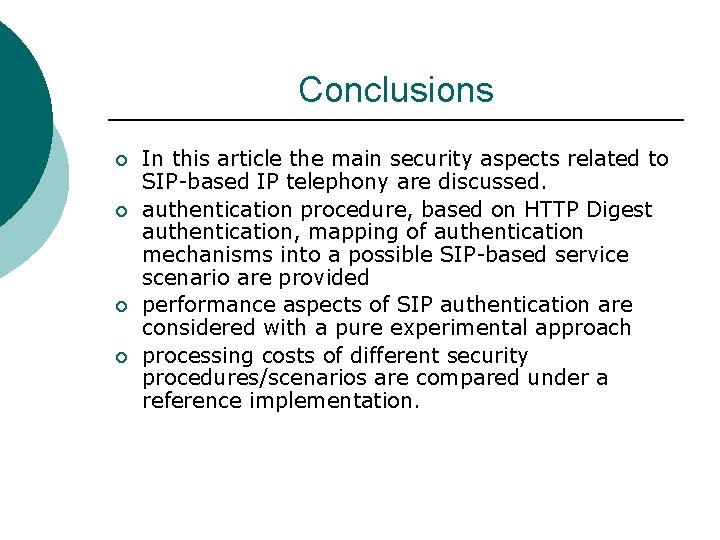 Conclusions

- In this article the main security aspects related to SIP-based IP telephony are discussed.
- authentication procedure, based on HTTP Digest authentication, mapping of authentication mechanisms into a possible SIP-based service scenario are provided
- performance aspects of SIP authentication are considered with a pure experimental approach
- processing costs of different security procedures/scenarios are compared under a reference implementation.